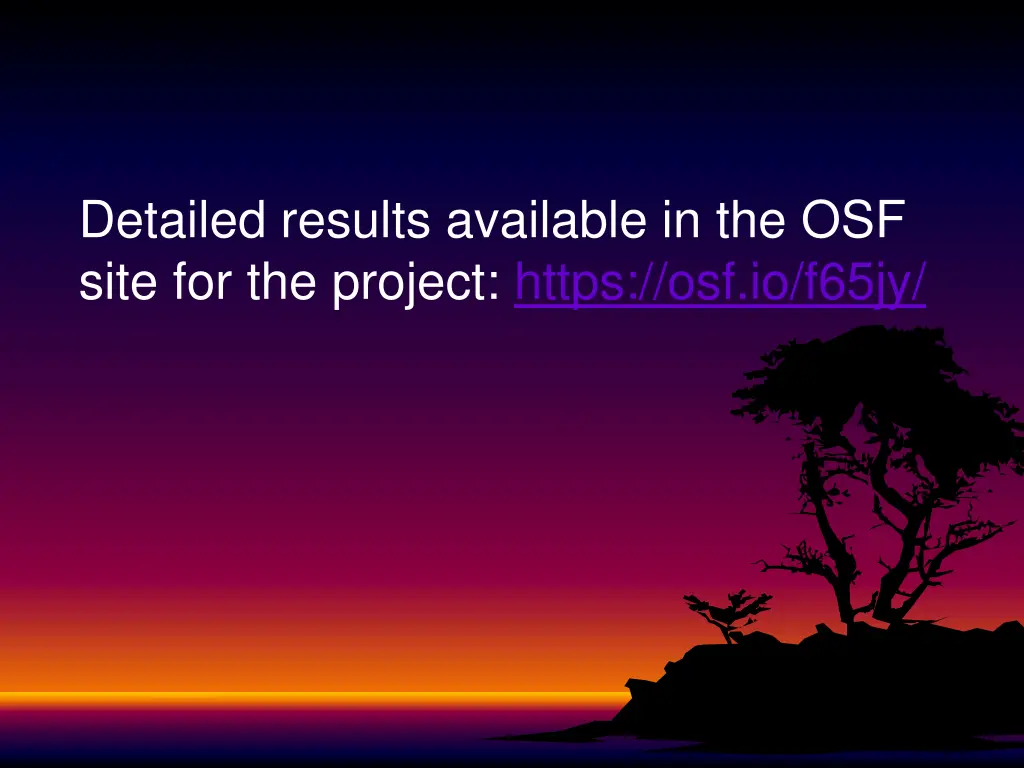 Detailed results available in the OSF site for the project: https://osf.io/f65jy/